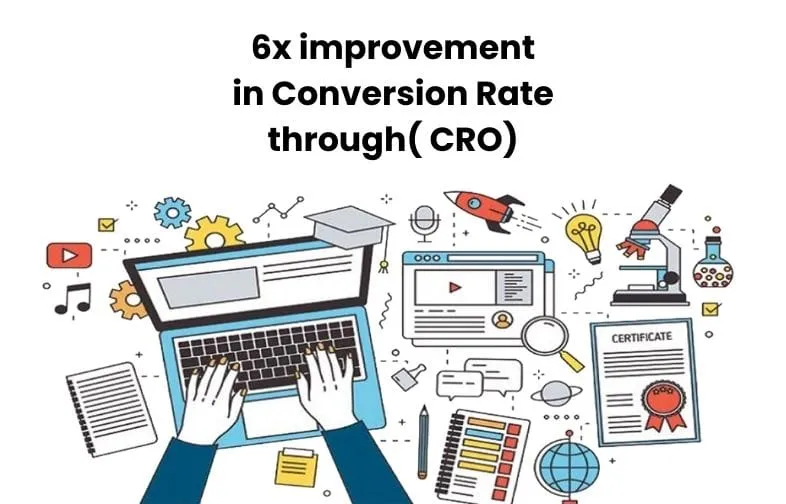 6x improvement
in Conversion Rate
through( CRO)

CERTIFICATE